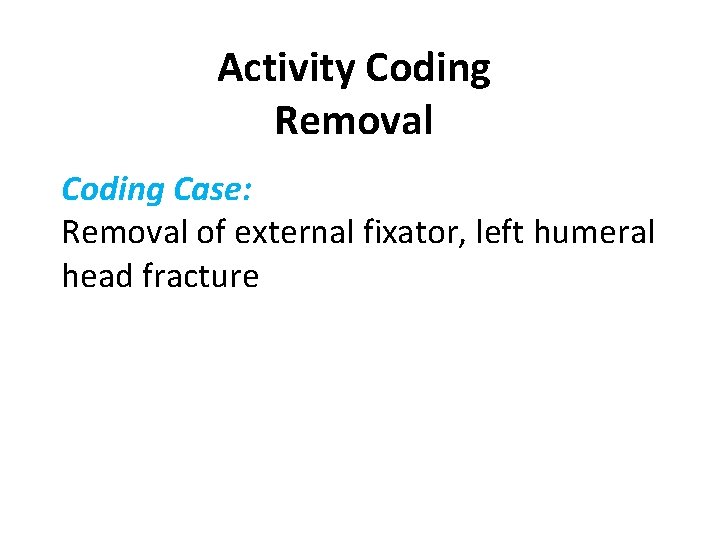 Activity Coding
Removal

Coding Case:
Removal of external fixator, left humeral head fracture